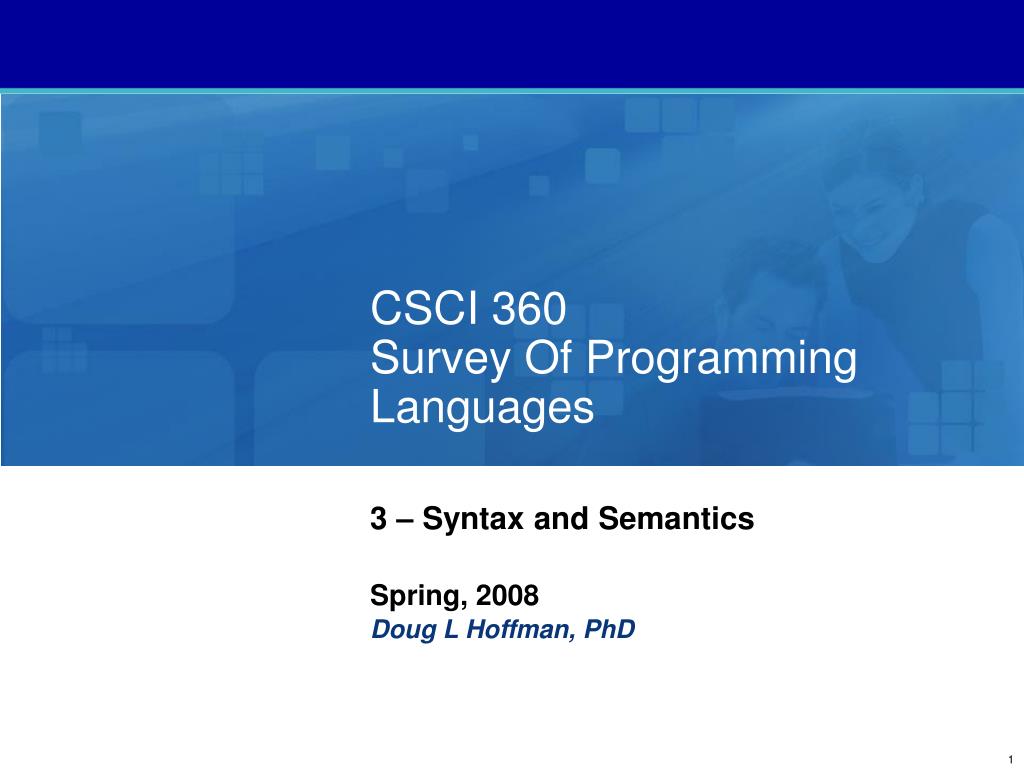 CSCI 360
Survey Of Programming Languages

3 – Syntax and Semantics

Spring, 2008
Doug L Hoffman, PhD

1